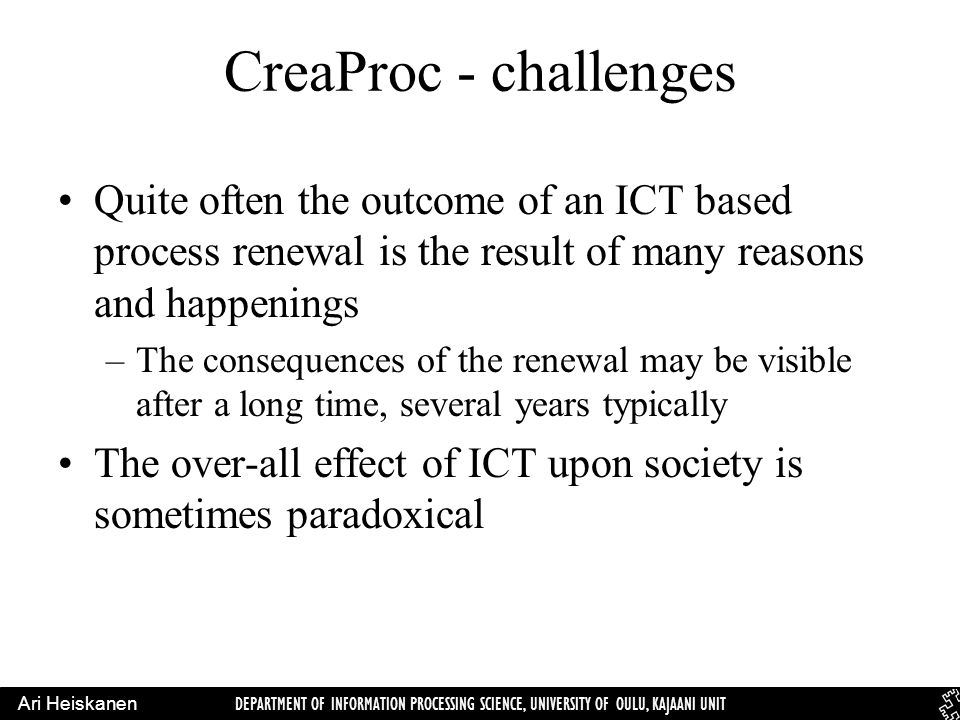 CreaProc - challenges

• Quite often the outcome of an ICT based process renewal is the result of many reasons and happenings
 – The consequences of the renewal may be visible after a long time, several years typically
• The over-all effect of ICT upon society is sometimes paradoxical

Ari Heiskanen DEPARTMENT OF INFORMATION PROCESSING SCIENCE, UNIVERSITY OF OULU, KAJAANI UNIT